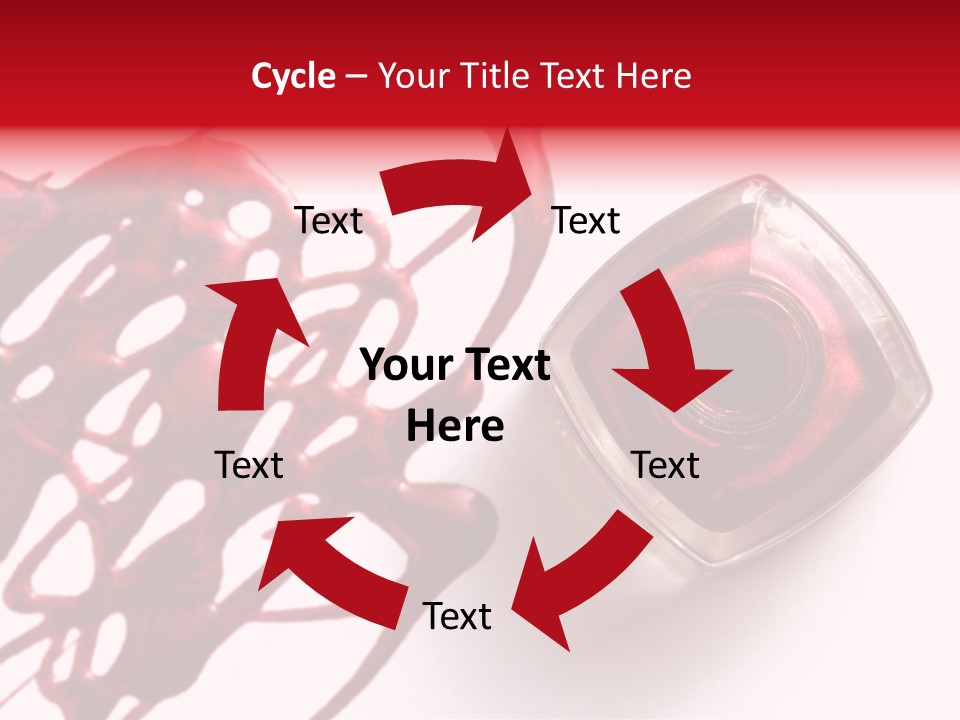 Cycle – Your Title Text Here

Text

Text

Your Text Here

Text

Text

Text